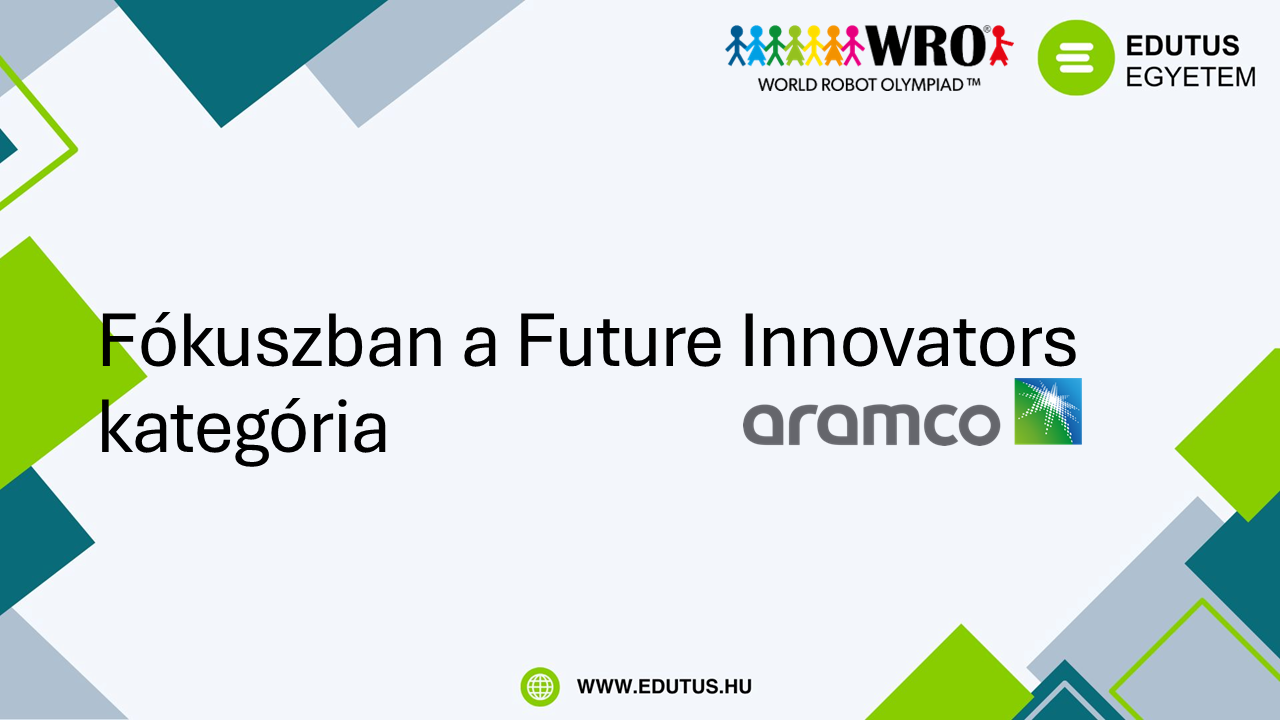 WRO®
WORLD ROBOT OLYMPIAD™

EDUTUS
EGYETEM

Fókuszban a Future Innovators kategória

aramco

WWW.EDUTUS.HU